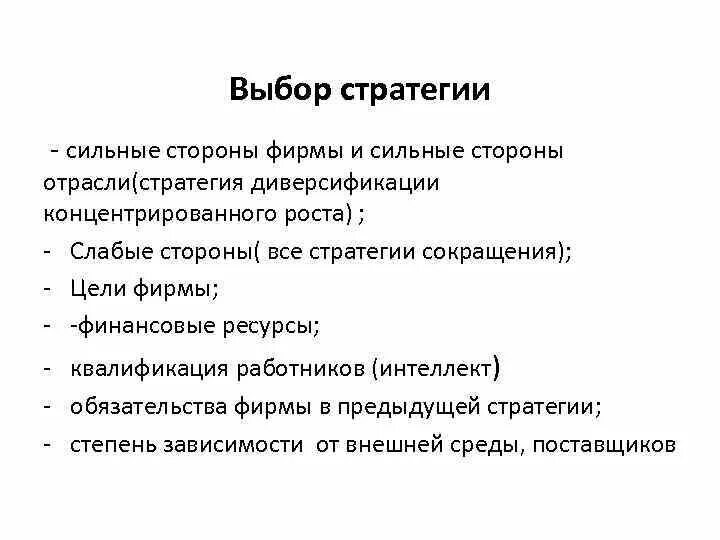 Выбор стратегии

- сильные стороны фирмы и сильные стороны отрасли(стратегия диверсификации концентрированного роста) ;

- Слабые стороны( все стратегии сокращения);
- Цели фирмы;
- -финансовые ресурсы;
- квалификация работников (интеллект)
- обязательства фирмы в предыдущей стратегии;
- степень зависимости от внешней среды, поставщиков